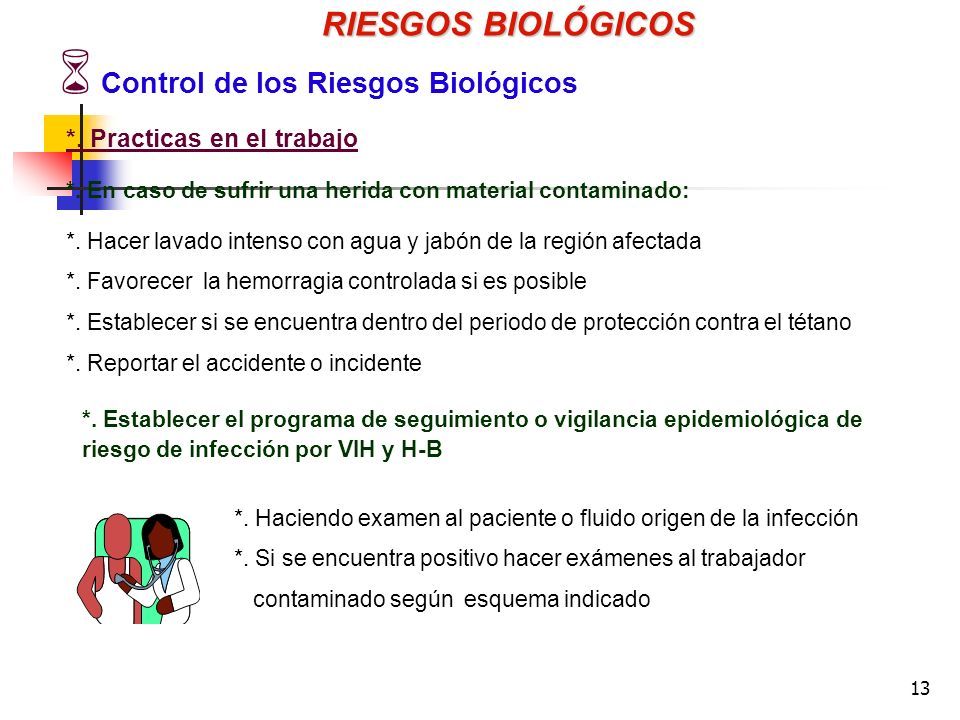 RIESGOS BIOLÓGICOS

Control de los Riesgos Biológicos

*. Practicas en el trabajo

*. En caso de sufrir una herida con material contaminado:

*. Hacer lavado intenso con agua y jabón de la región afectada

*. Favorecer la hemorragia controlada si es posible

*. Establecer si se encuentra dentro del periodo de protección contra el tétano

*. Reportar el accidente o incidente

*. Establecer el programa de seguimiento o vigilancia epidemiológica de riesgo de infección por VIH y H-B

*. Haciendo examen al paciente o fluido origen de la infección

*. Si se encuentra positivo hacer exámenes al trabajador contaminado según esquema indicado

13